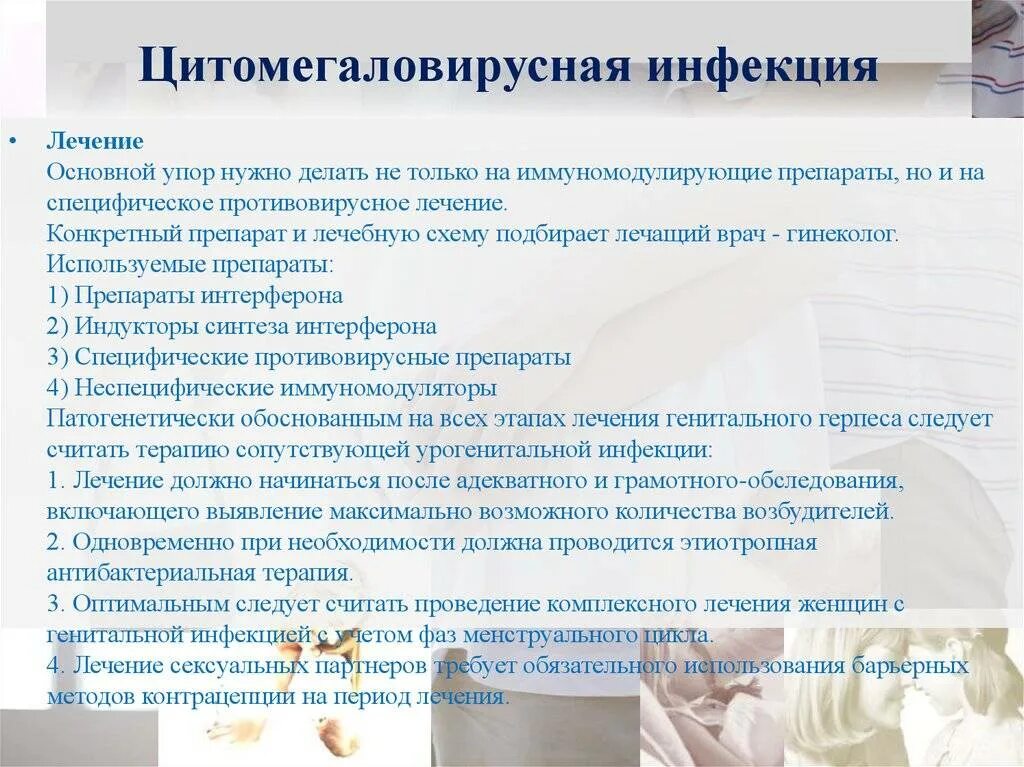 Цитомегаловирусная инфекция

• Лечение
Основной упор нужно делать не только на иммуномодулирующие препараты, но и на специфическое противовирусное лечение.
Конкретный препарат и лечебную схему подбирает лечащий врач - гинеколог.
Используемые препараты:
1) Препараты интерферона
2) Индукторы синтеза интерферона
3) Специфические противовирусные препараты
4) Неспецифические иммуномодуляторы
Патогенетически обоснованным на всех этапах лечения генитального герпеса следует считать терапию сопутствующей урогенитальной инфекции:
1. Лечение должно начинаться после адекватного и грамотного-обследования, включающего выявление максимально возможного количества возбудителей.
2. Одновременно при необходимости должна проводится этиотропная антибактериальная терапия.
3. Оптимальным следует считать проведение комплексного лечения женщин с генитальной инфекцией с учетом фаз менструального цикла.
4. Лечение сексуальных партнеров требует обязательного использования барьерных методов контрацепции на период лечения.